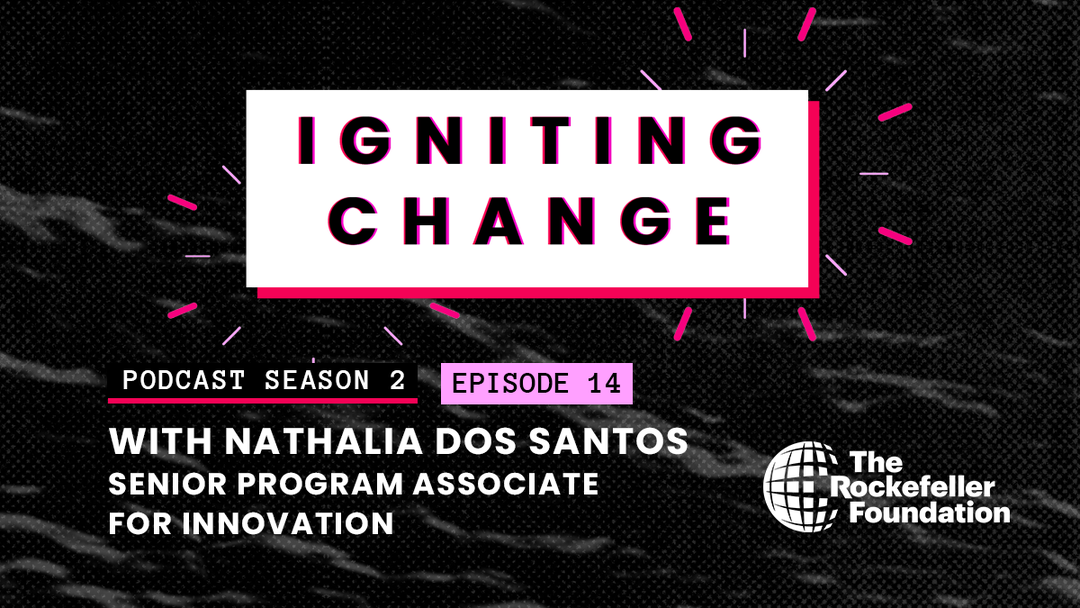 IGNITING CHANGE

PODCAST SEASON 2

EPISODE 14

WITH NATHALIA DOS SANTOS
SENIOR PROGRAM ASSOCIATE FOR INNOVATION

The Rockefeller Foundation